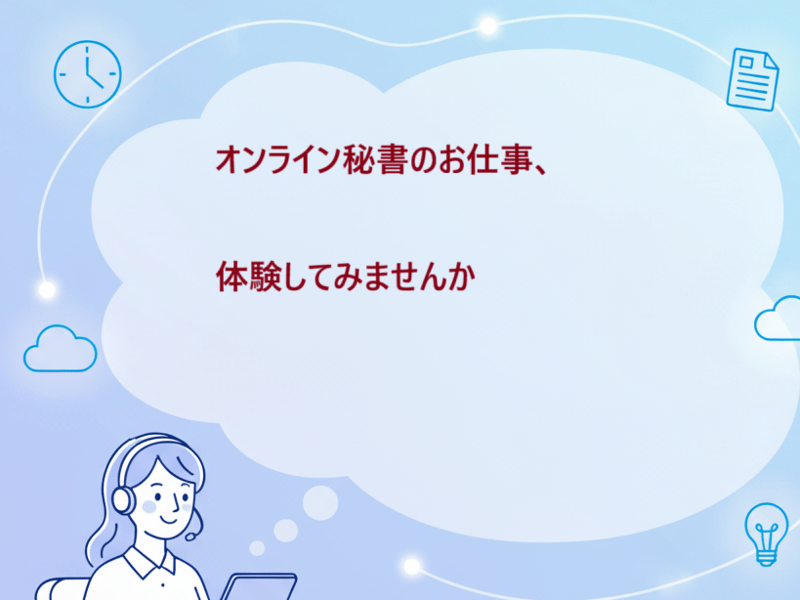 オンライン秘書のお仕事、

体験してみませんか